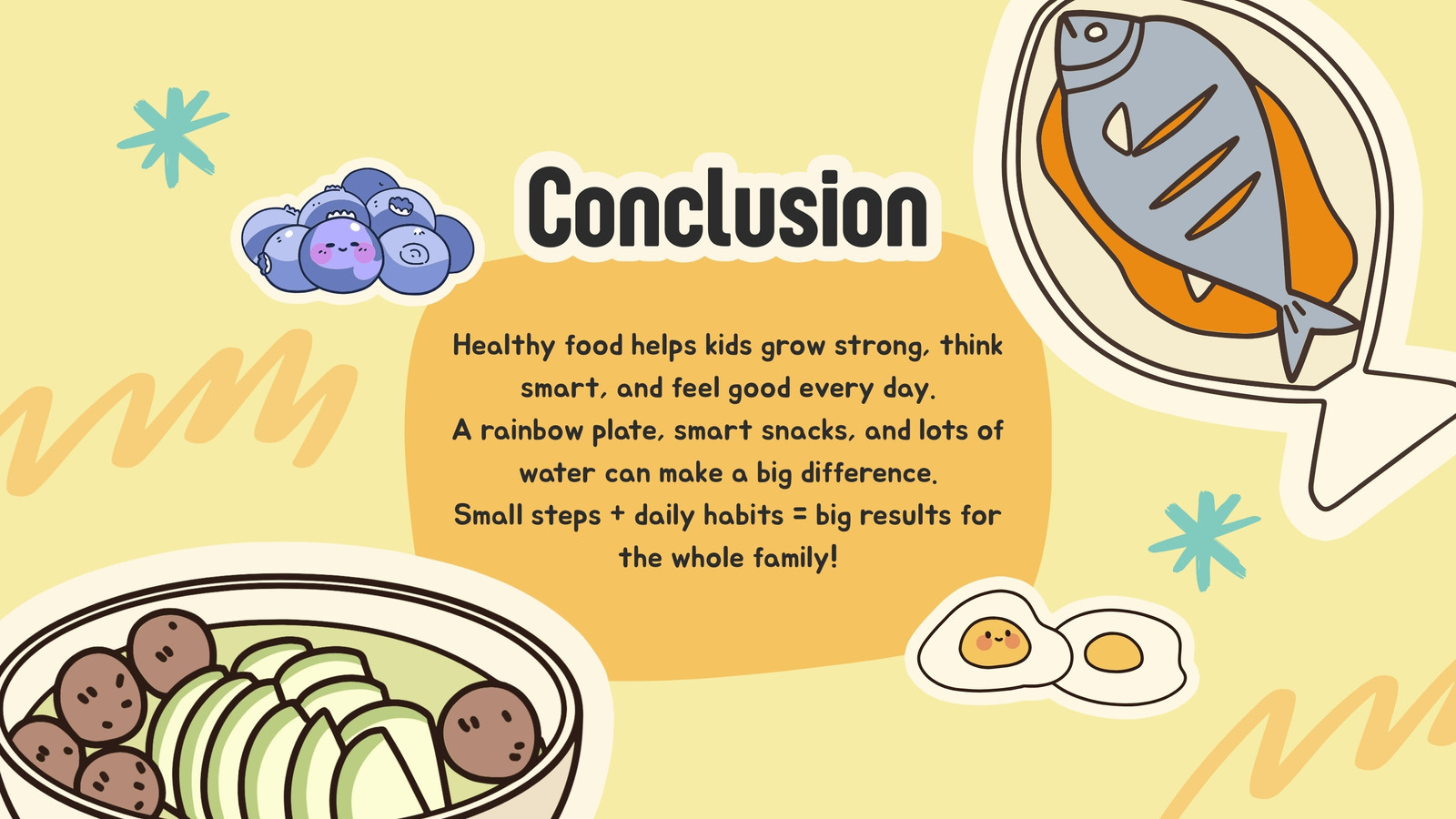 Conclusion

Healthy food helps kids grow strong, think smart, and feel good every day.
A rainbow plate, smart snacks, and lots of water can make a big difference.
Small steps + daily habits = big results for the whole family!